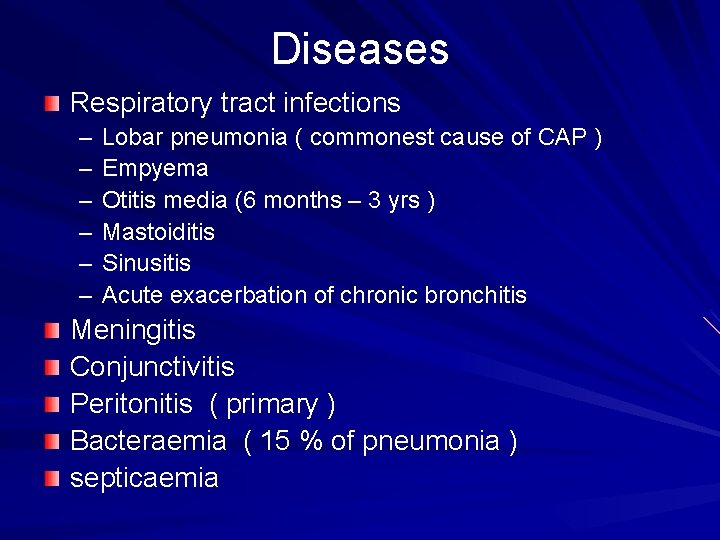 Diseases

Respiratory tract infections
– Lobar pneumonia ( commonest cause of CAP )
– Empyema
– Otitis media (6 months – 3 yrs )
– Mastoiditis
– Sinusitis
– Acute exacerbation of chronic bronchitis

Meningitis

Conjunctivitis

Peritonitis ( primary )

Bacteraemia ( 15 % of pneumonia )

septicaemia